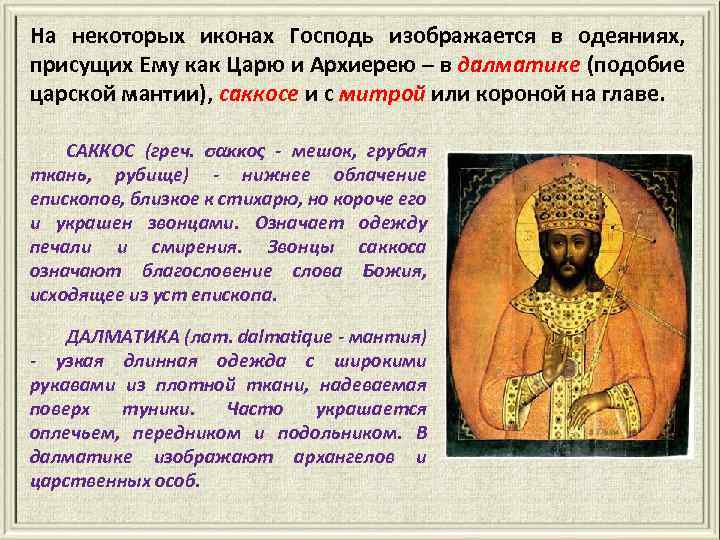 На некоторых иконах Господь изображается в одеяниях, присущих Ему как Царю и Архиерею – в далматике (подобие царской мантии), саккосе и с митрой или короной на главе.

САККОС (греч. σακκος - мешок, грубая ткань, рубище) - нижнее облачение епископов, близкое к стихарю, но короче его и украшен звонцами. Означает одежду печали и смирения. Звонцы саккоса означают благословение слова Божия, исходящее из уст епископа.

ДАЛМАТИКА (лат. dalmatique - мантия) - узкая длинная одежда с широкими рукавами из плотной ткани, надеваемая поверх туники. Часто украшается оплечьем, передником и подольником. В далматике изображают архангелов и царственных особ.